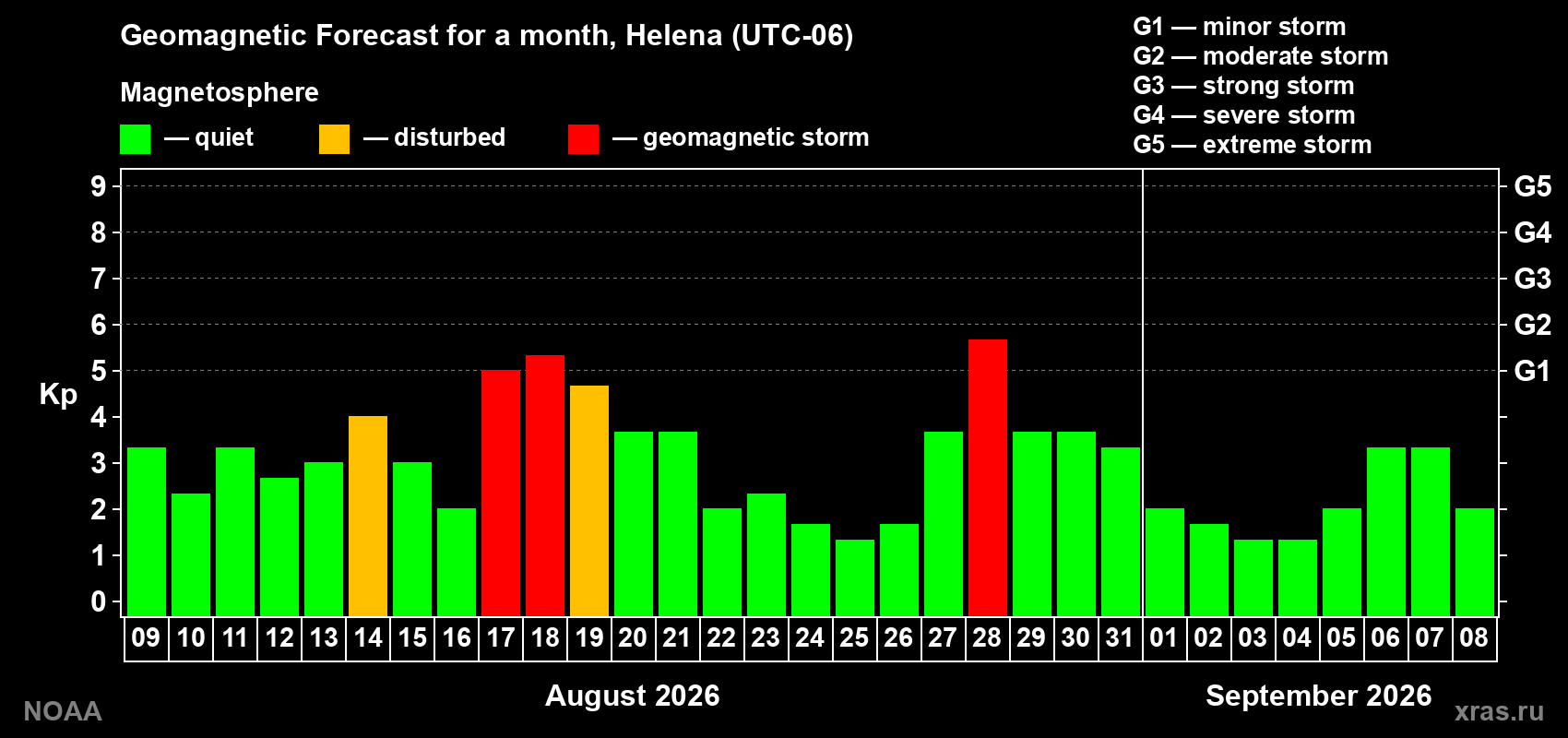 Geomagnetic Forecast for a month, Helena (UTC-06)

Magnetosphere

— quiet — disturbed — geomagnetic storm

G1 — minor storm
G2 — moderate storm
G3 — strong storm
G4 — severe storm
G5 — extreme storm

Kp

9
8
7
6
5
4
3
2
1
0

G5
G4
G3
G2
G1

09 10 11 12 13 14 15 16 17 18 19 20 21 22 23 24 25 26 27 28 29 30 31 01 02 03 04 05 06 07 08

August 2026

September 2026

NOAA

xras.ru